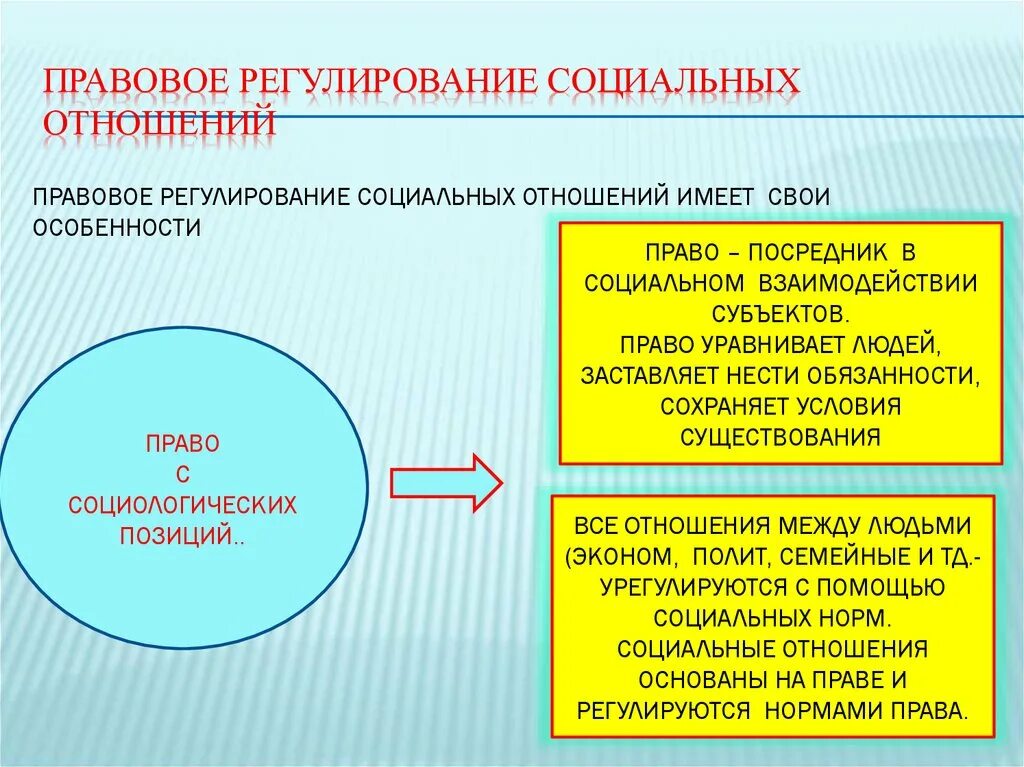 ПРАВОВОЕ РЕГУЛИРОВАНИЕ СОЦИАЛЬНЫХ ОТНОШЕНИЙ

ПРАВОВОЕ РЕГУЛИРОВАНИЕ СОЦИАЛЬНЫХ ОТНОШЕНИЙ ИМЕЕТ СВОИ ОСОБЕННОСТИ

ПРАВО С СОЦИОЛОГИЧЕСКИХ ПОЗИЦИЙ..

ПРАВО – ПОСРЕДНИК В СОЦИАЛЬНОМ ВЗАИМОДЕЙСТВИИ СУБЪЕКТОВ.
ПРАВО УРАВНИВАЕТ ЛЮДЕЙ, ЗАСТАВЛЯЕТ НЕСТИ ОБЯЗАННОСТИ, СОХРАНЯЕТ УСЛОВИЯ СУЩЕСТВОВАНИЯ

ВСЕ ОТНОШЕНИЯ МЕЖДУ ЛЮДЬМИ (ЭКОНОМ, ПОЛИТ, СЕМЕЙНЫЕ И ТД.- УРЕГУЛИРУЮТСЯ С ПОМОЩЬЮ СОЦИАЛЬНЫХ НОРМ.
СОЦИАЛЬНЫЕ ОТНОШЕНИЯ ОСНОВАНЫ НА ПРАВЕ И РЕГУЛИРУЮТСЯ НОРМАМИ ПРАВА.